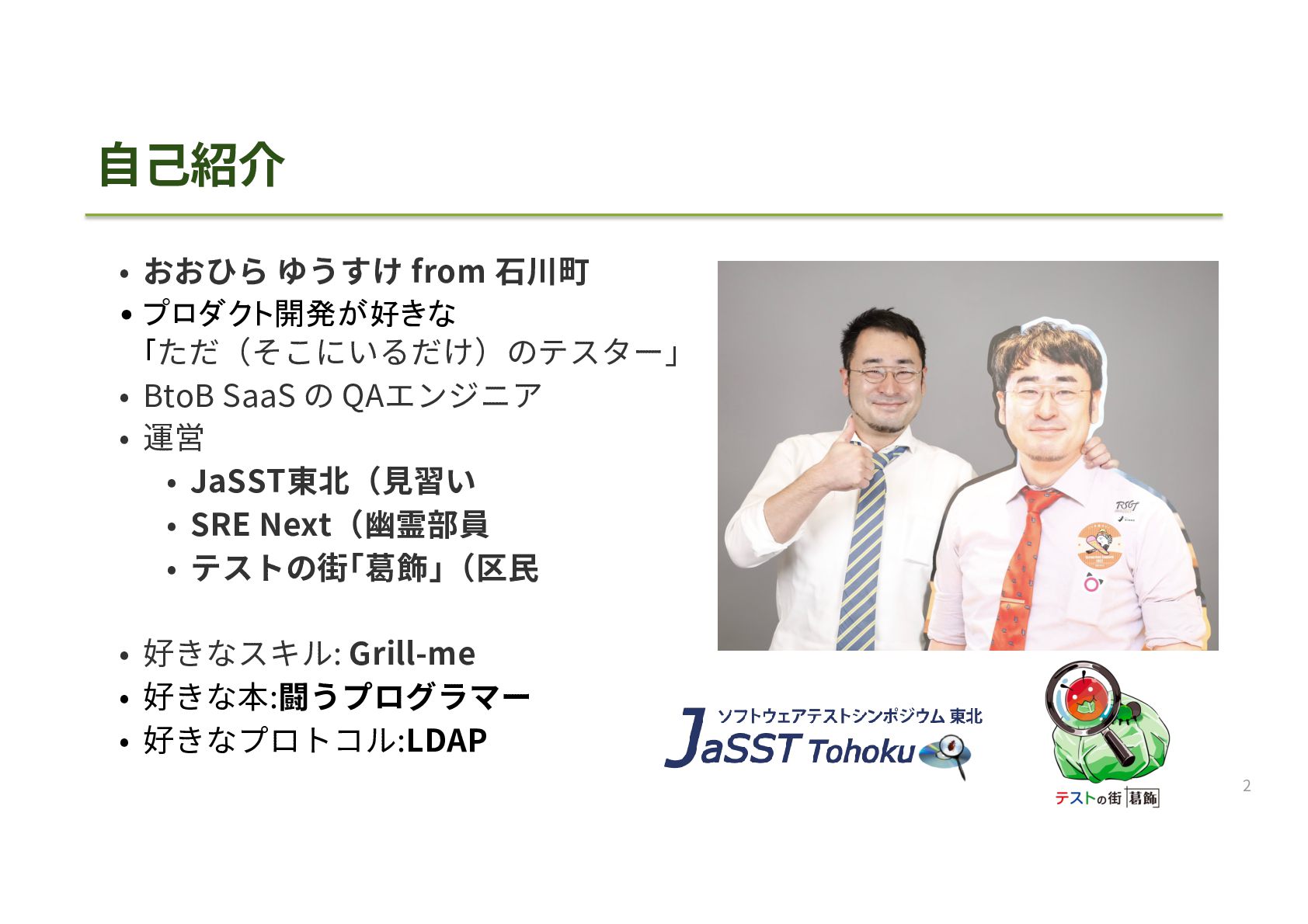 自己紹介

• おおひら ゆうすけ from 石川町
• プロダクト開発が好きな「ただ（そこにいるだけ）のテスター」
• BtoB SaaS の QAエンジニア
• 運営
  • JaSST東北（見習い
  • SRE Next（幽霊部員
  • テストの街「葛飾」（区民

• 好きなスキル: Grill-me
• 好きな本:闘うプログラマー
• 好きなプロトコル:LDAP

RSGT

ソフトウェアテストシンポジウム 東北
JaSST Tohoku

テストの街 葛飾

2